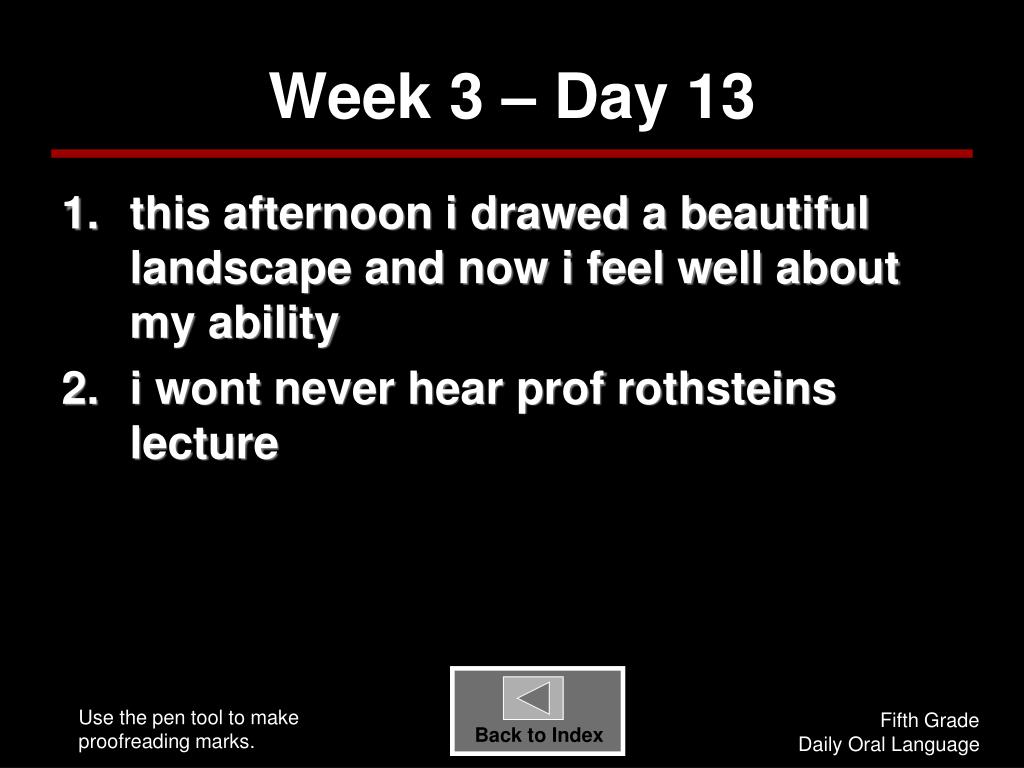 Week 3 – Day 13

1. this afternoon i drawed a beautiful landscape and now i feel well about my ability
2. i wont never hear prof rothsteins lecture

Use the pen tool to make proofreading marks.

Back to Index

Fifth Grade
Daily Oral Language